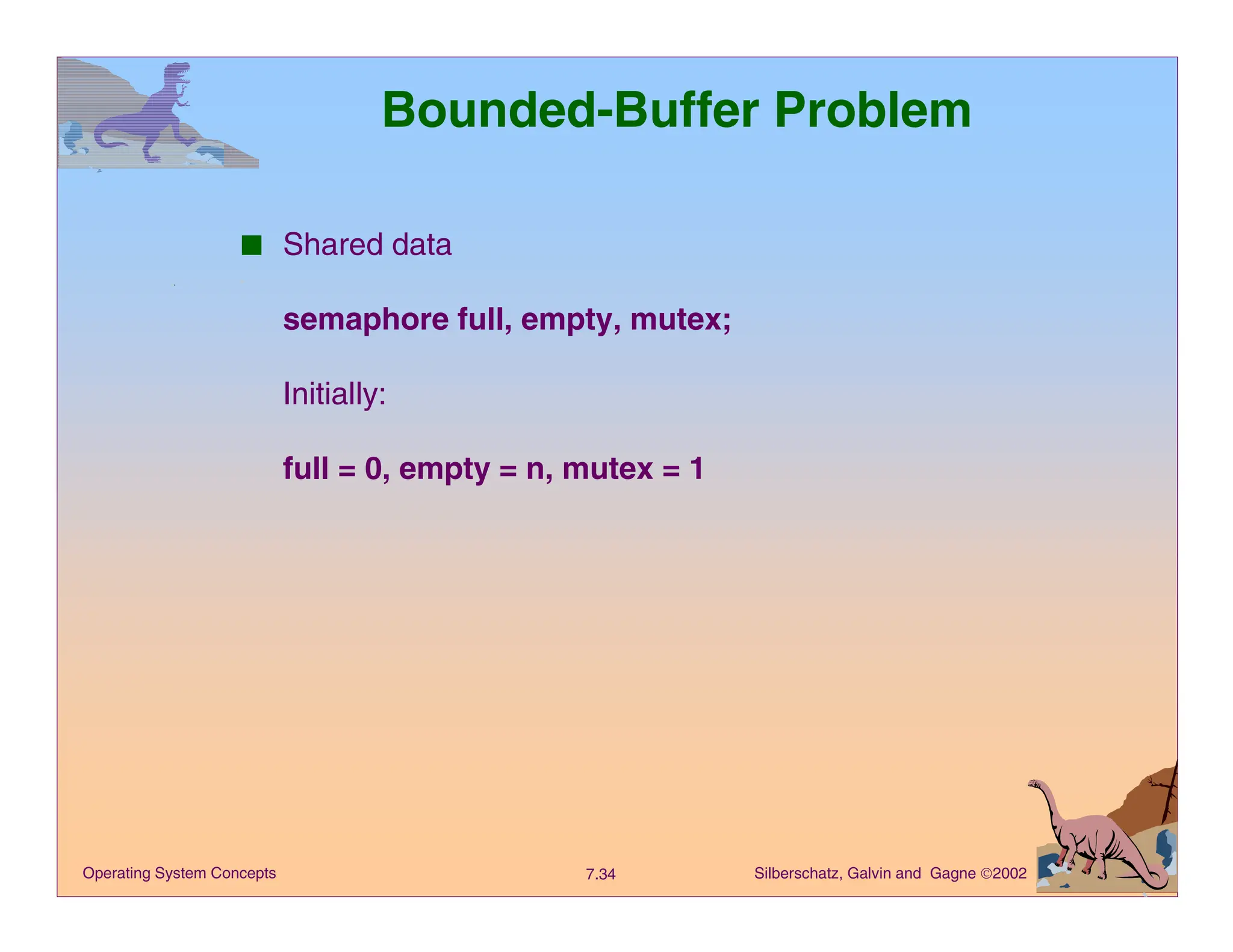 Bounded-Buffer Problem

■ Shared data

semaphore full, empty, mutex;

Initially:

full = 0, empty = n, mutex = 1

Operating System Concepts

7.34

Silberschatz, Galvin and Gagne ©2002